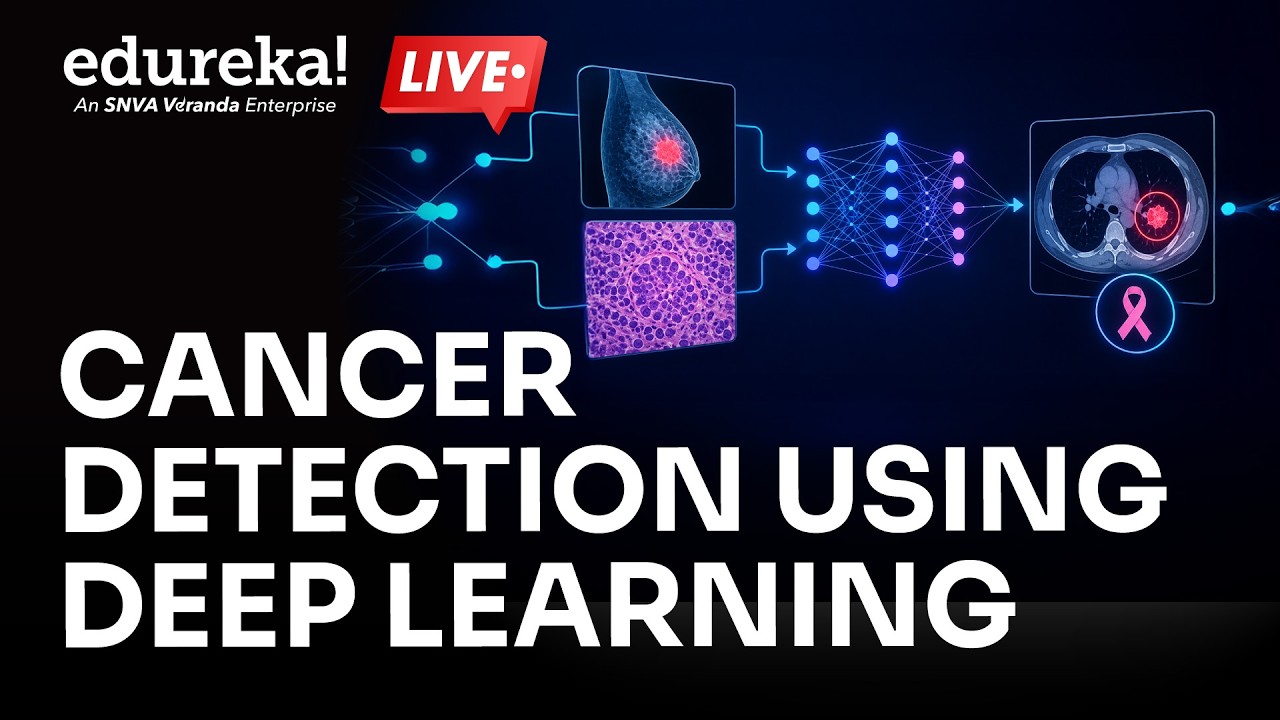 edureka!
An SNVA Veranda Enterprise

LIVE

CANCER DETECTION USING DEEP LEARNING